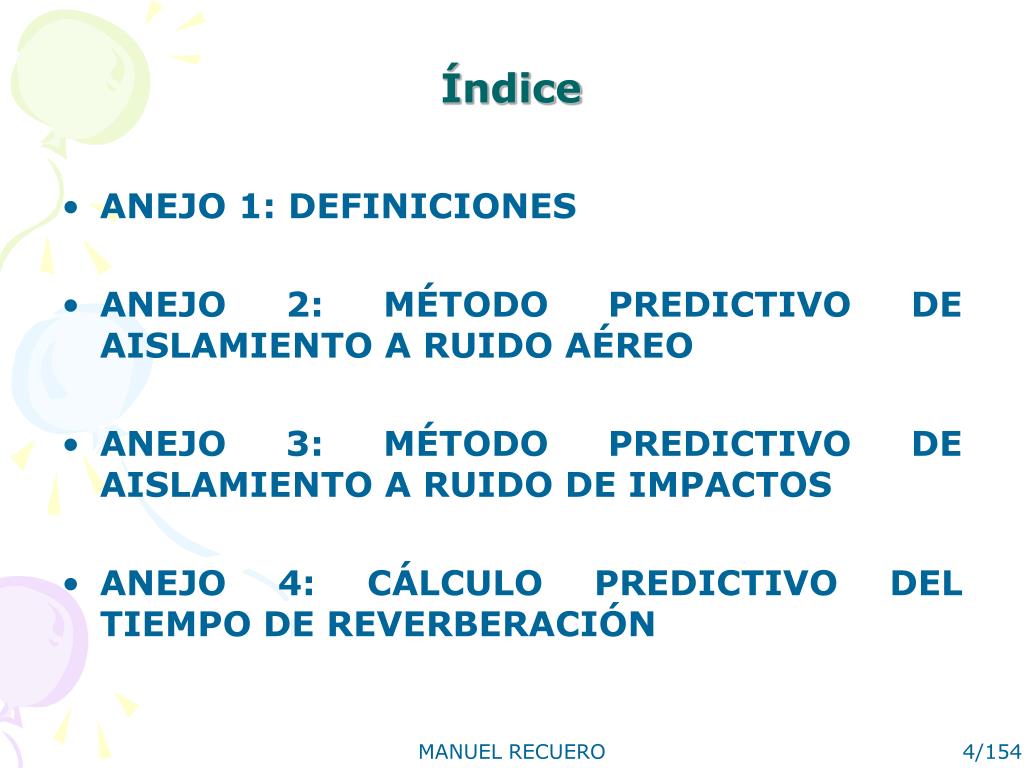 Índice

• ANEJO 1: DEFINICIONES

• ANEJO 2: MÉTODO PREDICTIVO DE AISLAMIENTO A RUIDO AÉREO

• ANEJO 3: MÉTODO PREDICTIVO DE AISLAMIENTO A RUIDO DE IMPACTOS

• ANEJO 4: CÁLCULO PREDICTIVO DEL TIEMPO DE REVERBERACIÓN

MANUEL RECUERO

4/154